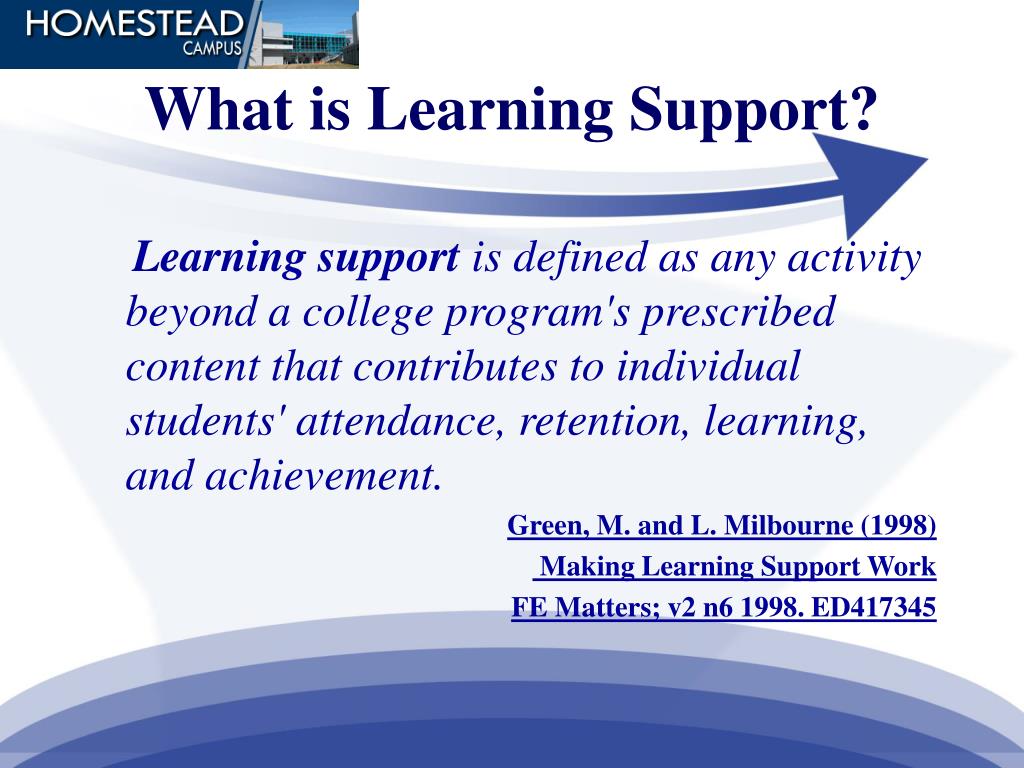 HOMESTEAD
CAMPUS

What is Learning Support?

Learning support is defined as any activity beyond a college program's prescribed content that contributes to individual students' attendance, retention, learning, and achievement.

Green, M. and L. Milbourne (1998)
Making Learning Support Work
FE Matters; v2 n6 1998. ED417345